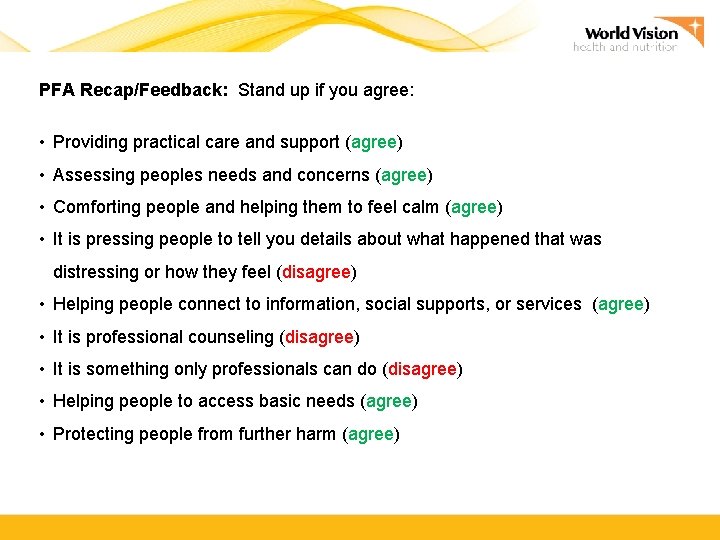 World Vision
health and nutrition

PFA Recap/Feedback: Stand up if you agree:

• Providing practical care and support (agree)
• Assessing peoples needs and concerns (agree)
• Comforting people and helping them to feel calm (agree)
• It is pressing people to tell you details about what happened that was distressing or how they feel (disagree)
• Helping people connect to information, social supports, or services (agree)
• It is professional counseling (disagree)
• It is something only professionals can do (disagree)
• Helping people to access basic needs (agree)
• Protecting people from further harm (agree)